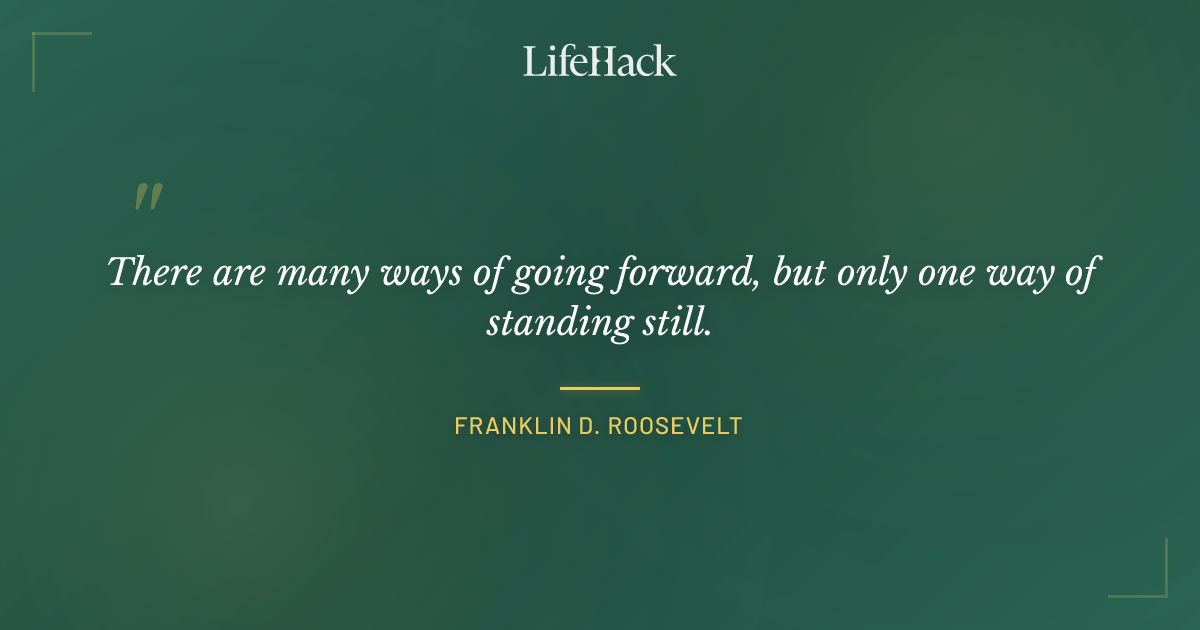 LifeHack

"

There are many ways of going forward, but only one way of standing still.

FRANKLIN D. ROOSEVELT